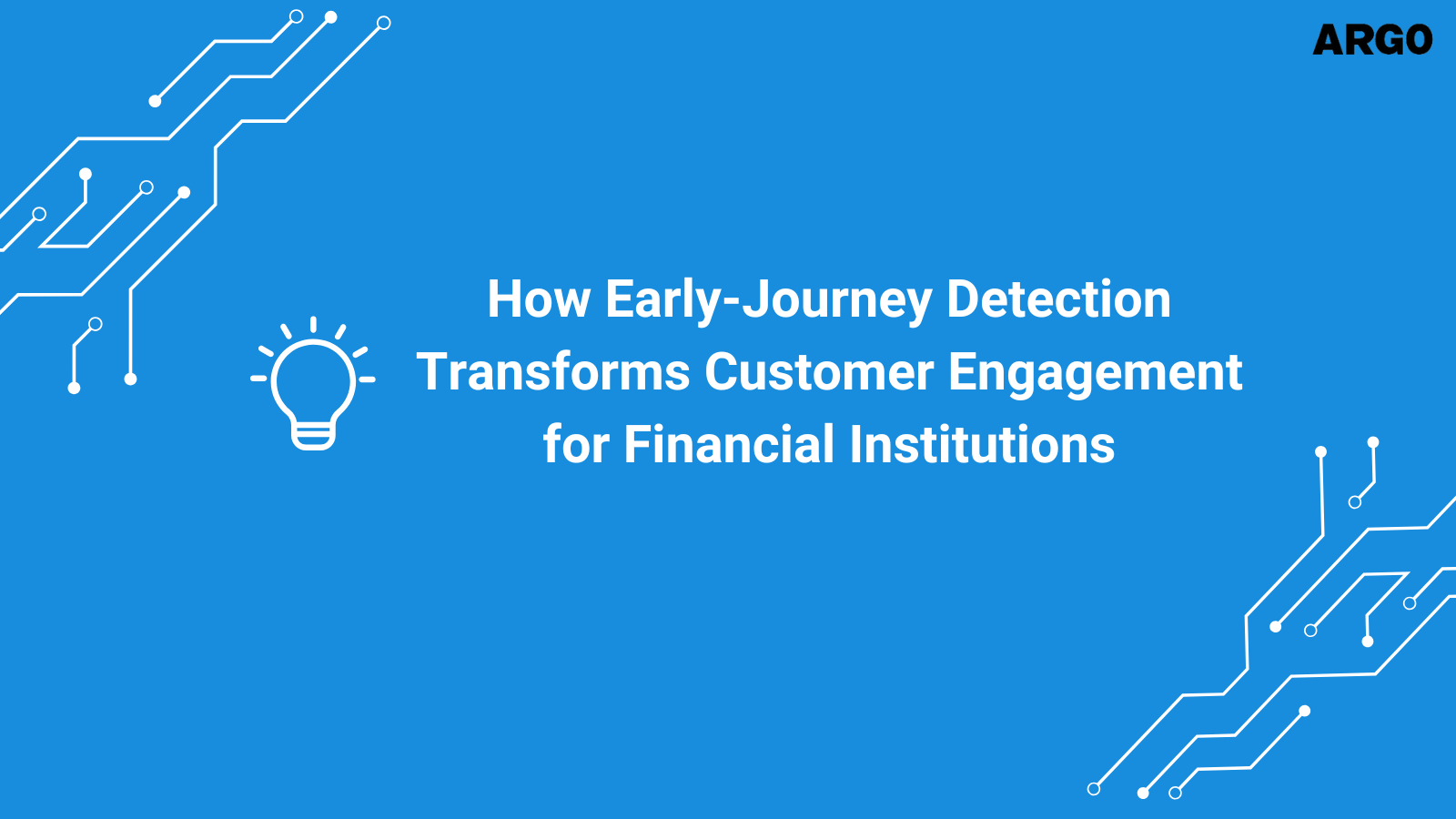 ARGO

How Early-Journey Detection Transforms Customer Engagement for Financial Institutions